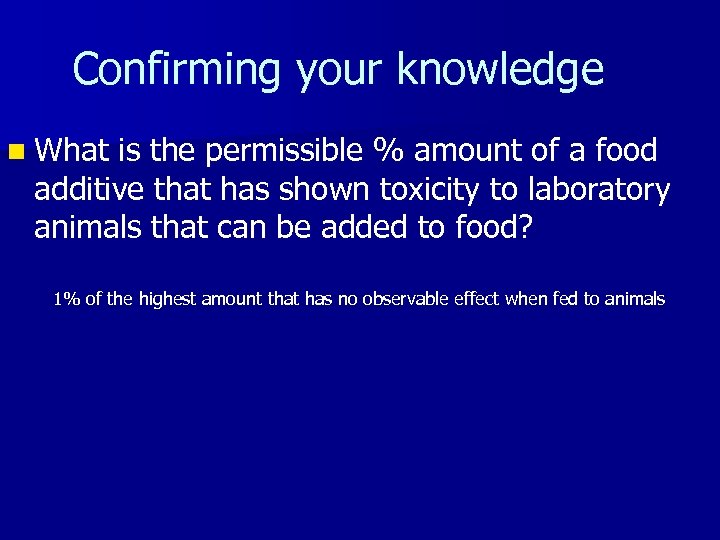 Confirming your knowledge

What is the permissible % amount of a food additive that has shown toxicity to laboratory animals that can be added to food?

1% of the highest amount that has no observable effect when fed to animals